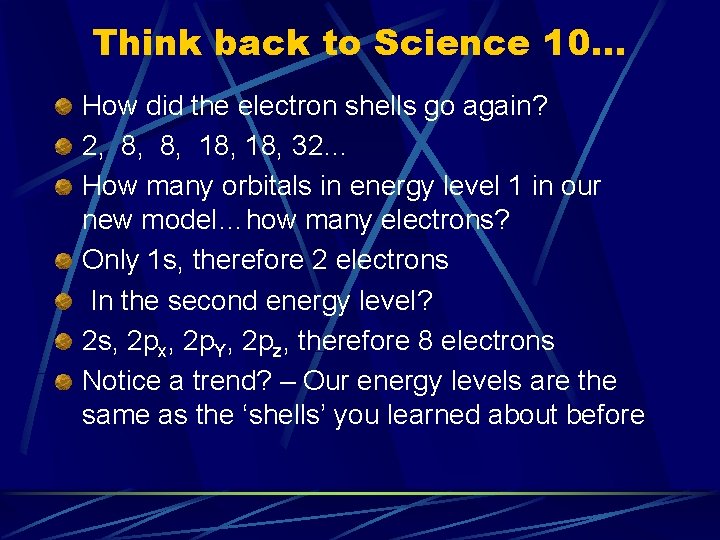 Think back to Science 10…

How did the electron shells go again?

2, 8, 8, 18, 18, 32…

How many orbitals in energy level 1 in our new model…how many electrons?

Only 1s, therefore 2 electrons

In the second energy level?

2s, $2p_x$, $2p_Y$, $2p_z$, therefore 8 electrons

Notice a trend? – Our energy levels are the same as the ‘shells’ you learned about before